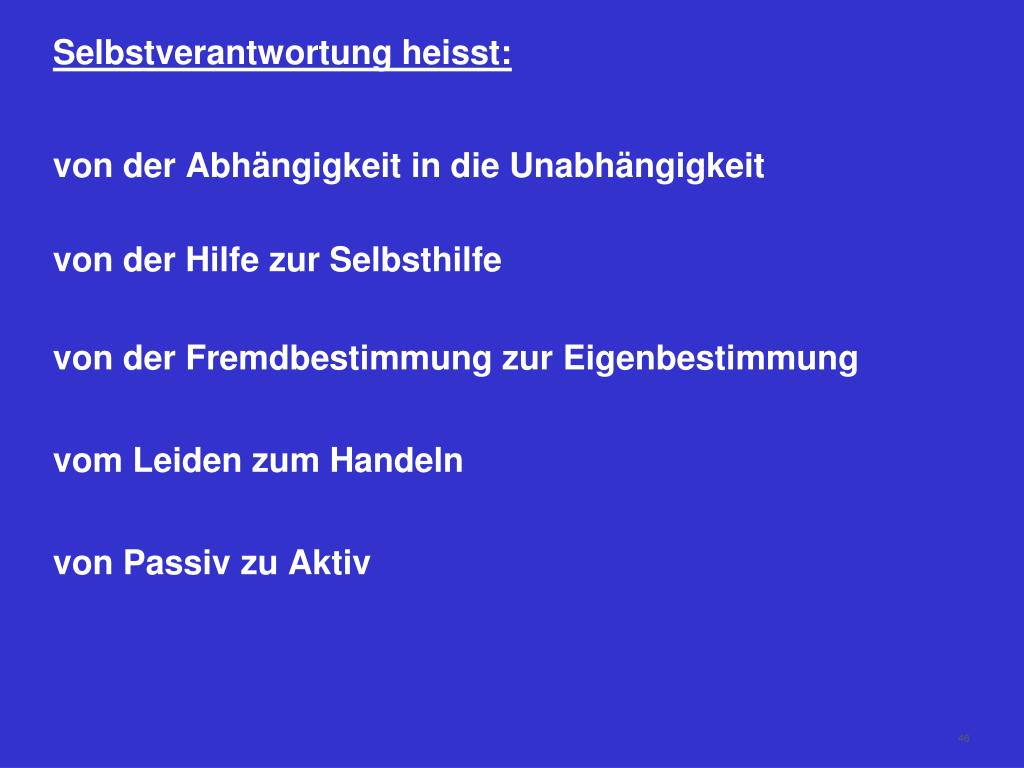 Selbstverantwortung heisst:

von der Abhängigkeit in die Unabhängigkeit

von der Hilfe zur Selbsthilfe

von der Fremdbestimmung zur Eigenbestimmung

vom Leiden zum Handeln

von Passiv zu Aktiv

46